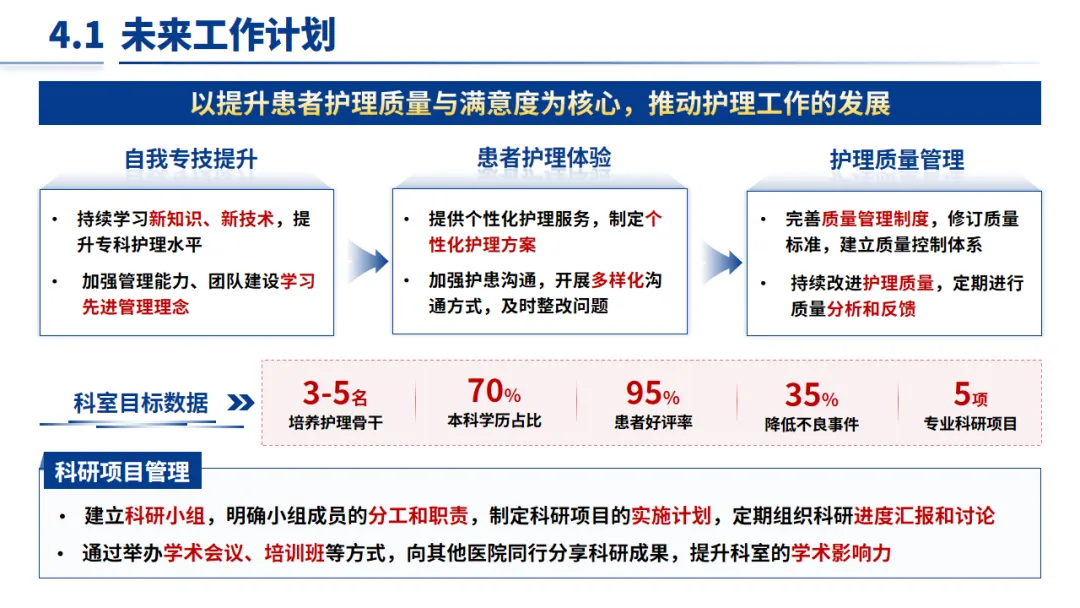 4.1 未来工作计划

以提升患者护理质量与满意度为核心，推动护理工作的发展

自我专技提升

• 持续学习新知识、新技术，提升专科护理水平
• 加强管理能力、团队建设学习先进管理理念

患者护理体验

• 提供个性化护理服务，制定个性化护理方案
• 加强护患沟通，开展多样化沟通方式，及时整改问题

护理质量管理

• 完善质量管理制度，修订质量标准，建立质量控制体系
• 持续改进护理质量，定期进行质量分析和反馈

科室目标数据

3-5名
培养护理骨干

70%
本科学历占比

95%
患者好评率

35%
降低不良事件

5项
专业科研项目

科研项目管理

• 建立科研小组，明确小组成员的分工和职责，制定科研项目的实施计划，定期组织科研进度汇报和讨论
• 通过举办学术会议、培训班等方式，向其他医院同行分享科研成果，提升科室的学术影响力